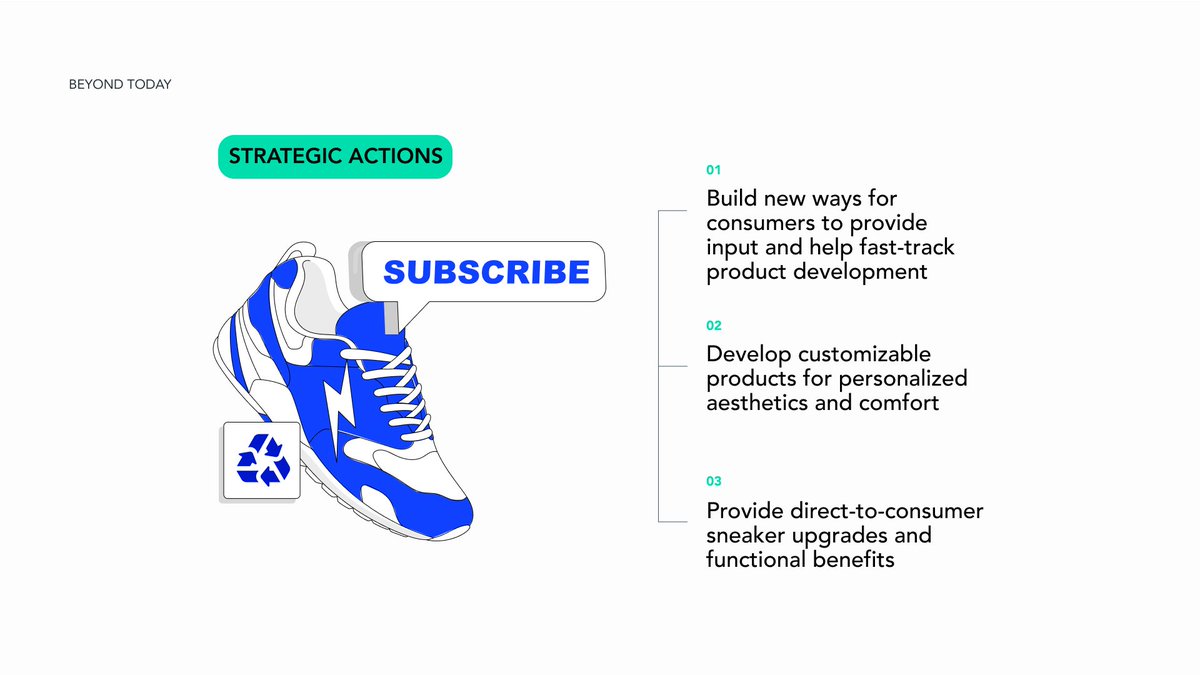 BEYOND TODAY

STRATEGIC ACTIONS

SUBSCRIBE

01

Build new ways for consumers to provide input and help fast-track product development

02

Develop customizable products for personalized aesthetics and comfort

03

Provide direct-to-consumer sneaker upgrades and functional benefits